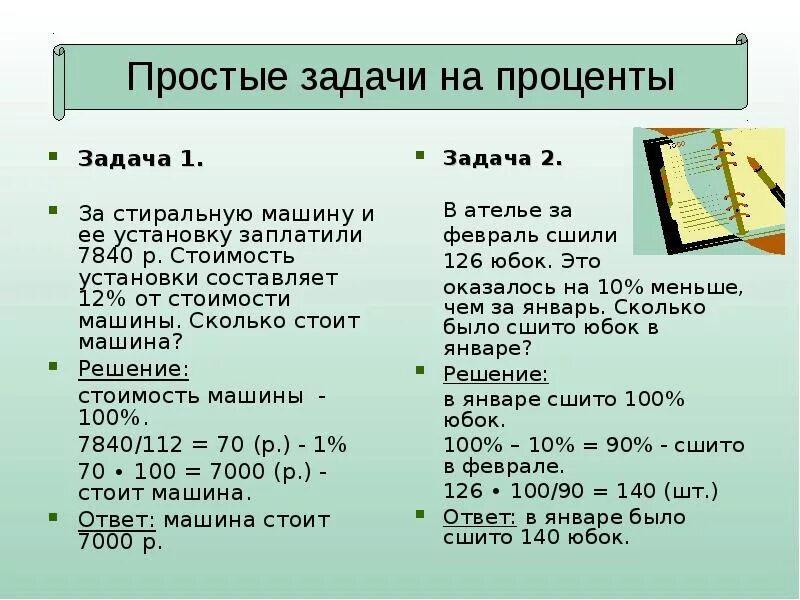 Простые задачи на проценты

Задача 1.

За стиральную машину и ее установку заплатили 7840 р. Стоимость установки составляет 12% от стоимости машины. Сколько стоит машина?

Решение:

стоимость машины - 100%.

7840/112 = 70 (р.) - 1%

70 • 100 = 7000 (р.) - стоит машина.

Ответ: машина стоит 7000 р.

Задача 2.

В ателье за февраль сшили 126 юбок. Это оказалось на 10% меньше, чем за январь. Сколько было сшито юбок в январе?

Решение:

в январе сшито 100% юбок.

100% – 10% = 90% - сшито в феврале.

126 • 100/90 = 140 (шт.)

Ответ: в январе было сшито 140 юбок.